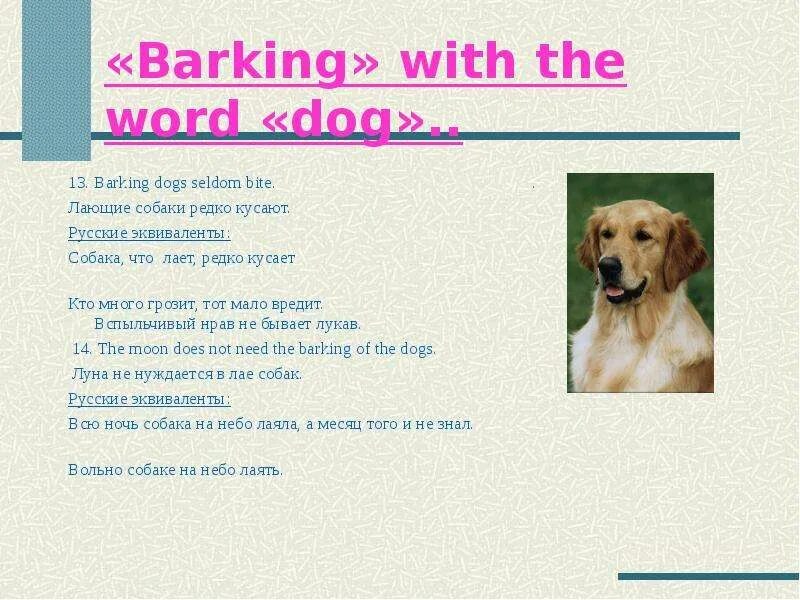 «Barking» with the word «dog»..

13. Barking dogs seldom bite.

Лающие собаки редко кусают.

Русские эквиваленты:

Собака, что лает, редко кусает

Кто много грозит, тот мало вредит.
Вспыльчивый нрав не бывает лукав.

14. The moon does not need the barking of the dogs.

Луна не нуждается в лае собак.

Русские эквиваленты:

Всю ночь собака на небо лаяла, а месяц того и не знал.

Вольно собаке на небо лаять.